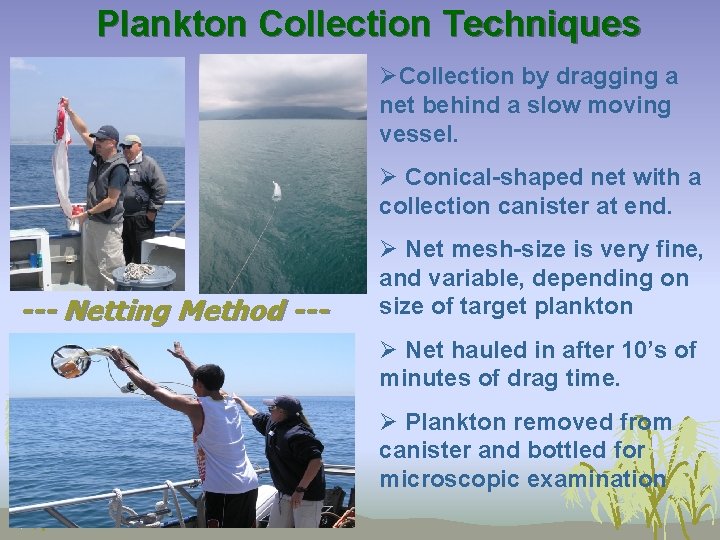 Plankton Collection Techniques

--- Netting Method ---

➢Collection by dragging a net behind a slow moving vessel.

➢ Conical-shaped net with a collection canister at end.

➢ Net mesh-size is very fine, and variable, depending on size of target plankton

➢ Net hauled in after 10's of minutes of drag time.

➢ Plankton removed from canister and bottled for microscopic examination